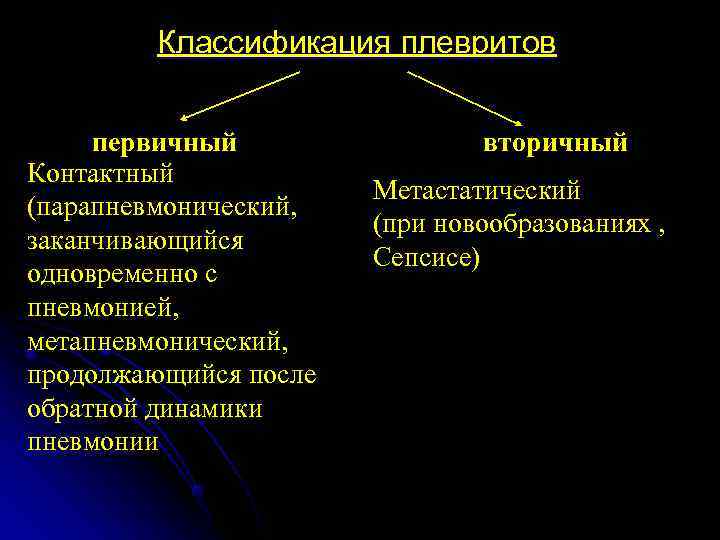 Классификация плевритов

первичный

Контактный (парапневмонический, заканчивающийся одновременно с пневмонией, метапневмонический, продолжающийся после обратной динамики пневмонии

вторичный

Метастатический (при новообразованиях , Сепсисе)